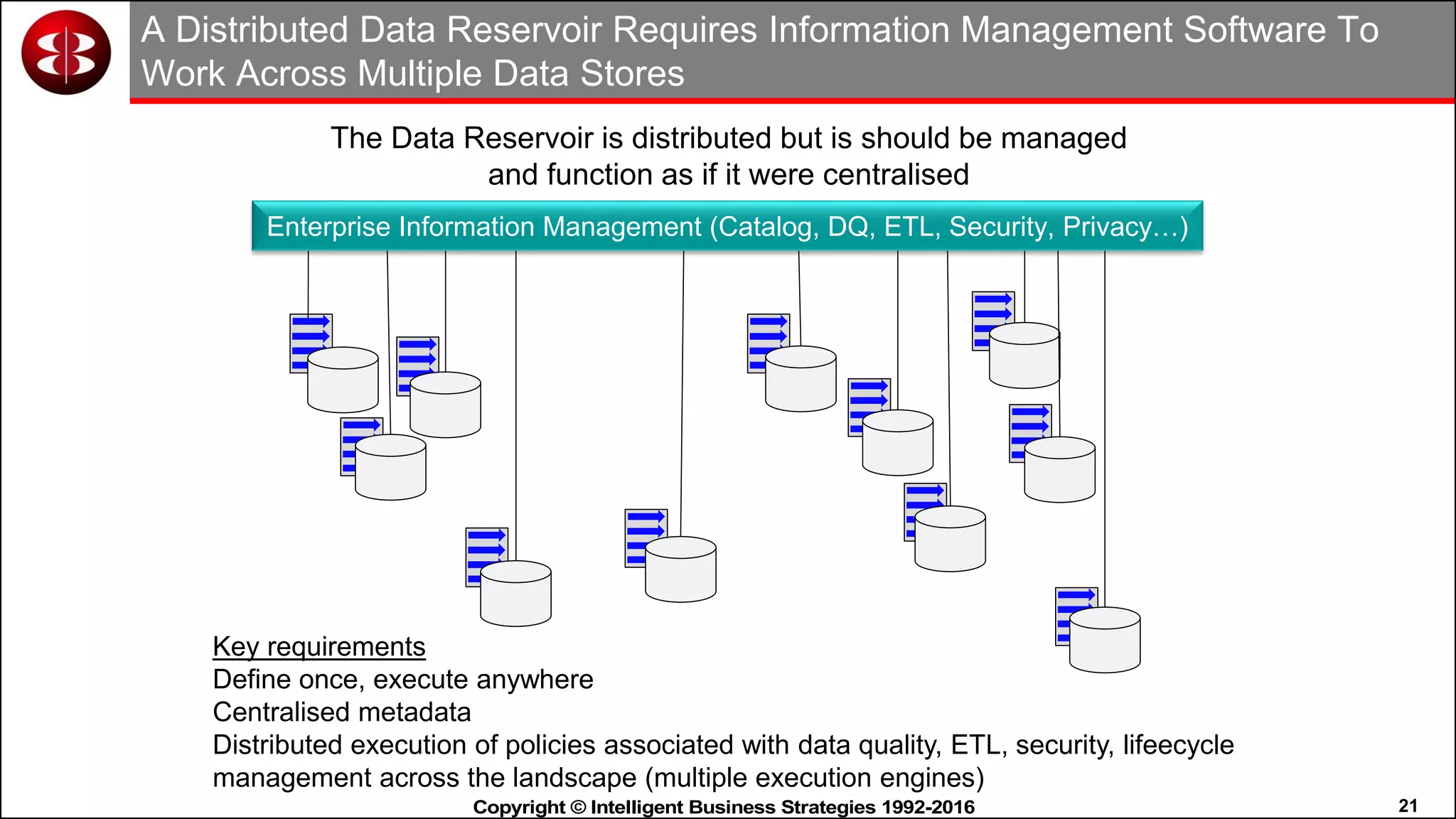 A Distributed Data Reservoir Requires Information Management Software To Work Across Multiple Data Stores

The Data Reservoir is distributed but is should be managed and function as if it were centralised

Enterprise Information Management (Catalog, DQ, ETL, Security, Privacy…)

Key requirements
Define once, execute anywhere
Centralised metadata
Distributed execution of policies associated with data quality, ETL, security, lifeecycle management across the landscape (multiple execution engines)

Copyright © Intelligent Business Strategies 1992-2016

21